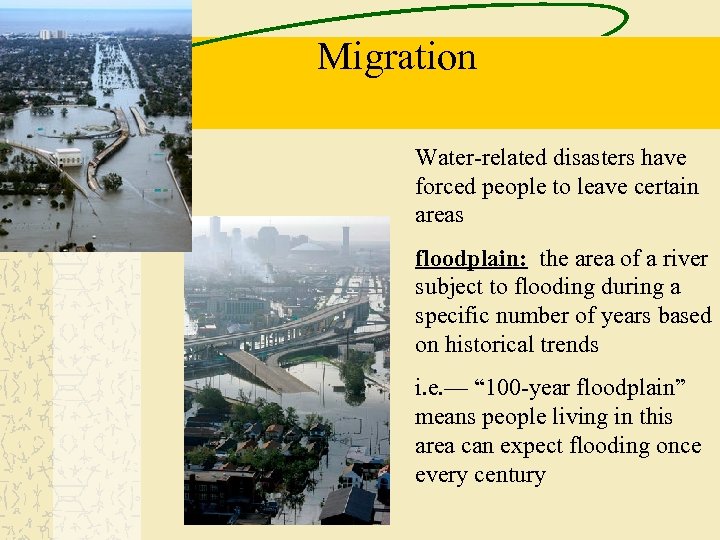 Migration

Water-related disasters have forced people to leave certain areas

floodplain: the area of a river subject to flooding during a specific number of years based on historical trends

i.e.— “100-year floodplain” means people living in this area can expect flooding once every century